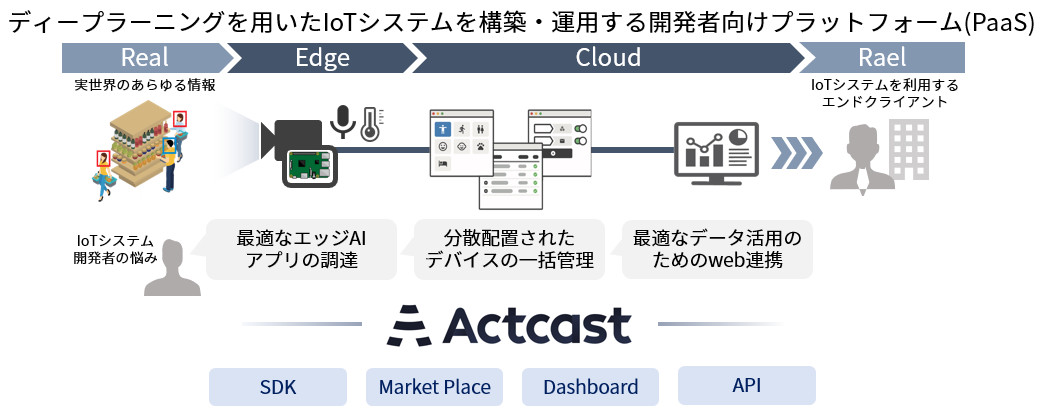 ディープラーニングを用いたIoTシステムを構築・運用する開発者向けプラットフォーム(PaaS)

Real
Edge
Cloud
Rael

実世界のあらゆる情報

IoTシステムを利用するエンドクライアント

IoTシステム開発者の悩み

最適なエッジAIアプリの調達

分散配置されたデバイスの一括管理

最適なデータ活用のためのweb連携

Actcast

SDK
Market Place
Dashboard
API